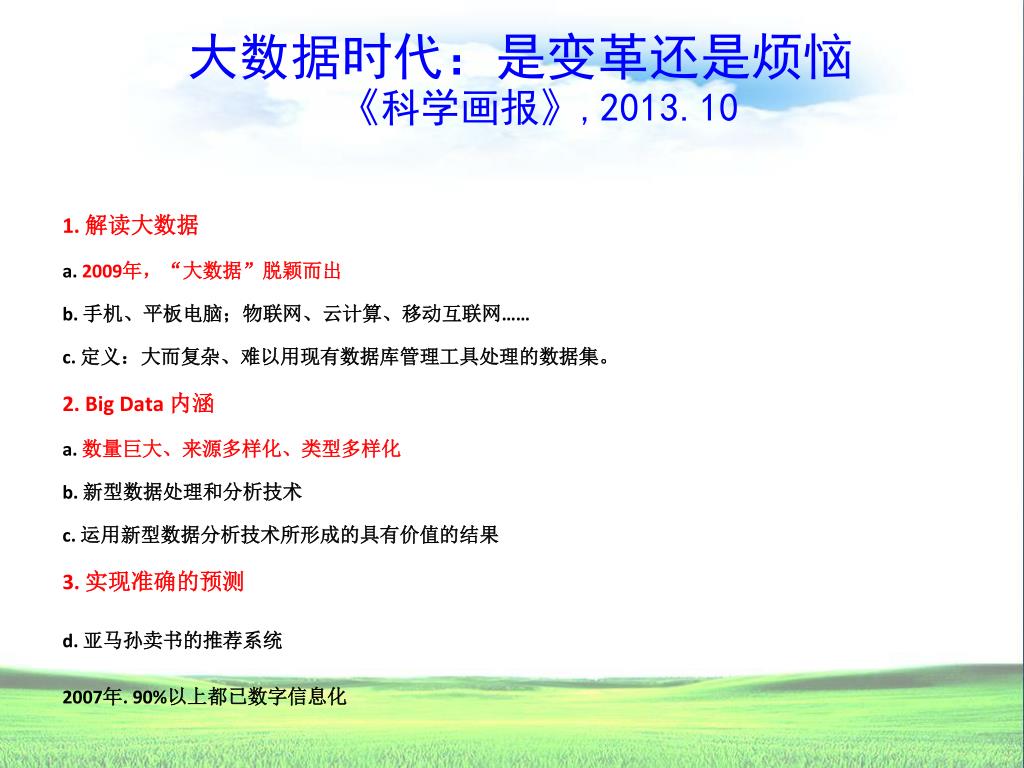 大数据时代：是变革还是烦恼
《科学画报》, 2013. 10

1. 解读大数据

a. 2009年，“大数据”脱颖而出

b. 手机、平板电脑；物联网、云计算、移动互联网……

c. 定义：大而复杂、难以用现有数据库管理工具处理的数据集。

2. Big Data 内涵

a. 数量巨大、来源多样化、类型多样化

b. 新型数据处理和分析技术

c. 运用新型数据分析技术所形成的具有价值的结果

3. 实现准确的预测

d. 亚马孙卖书的推荐系统

2007年. 90%以上都已数字信息化